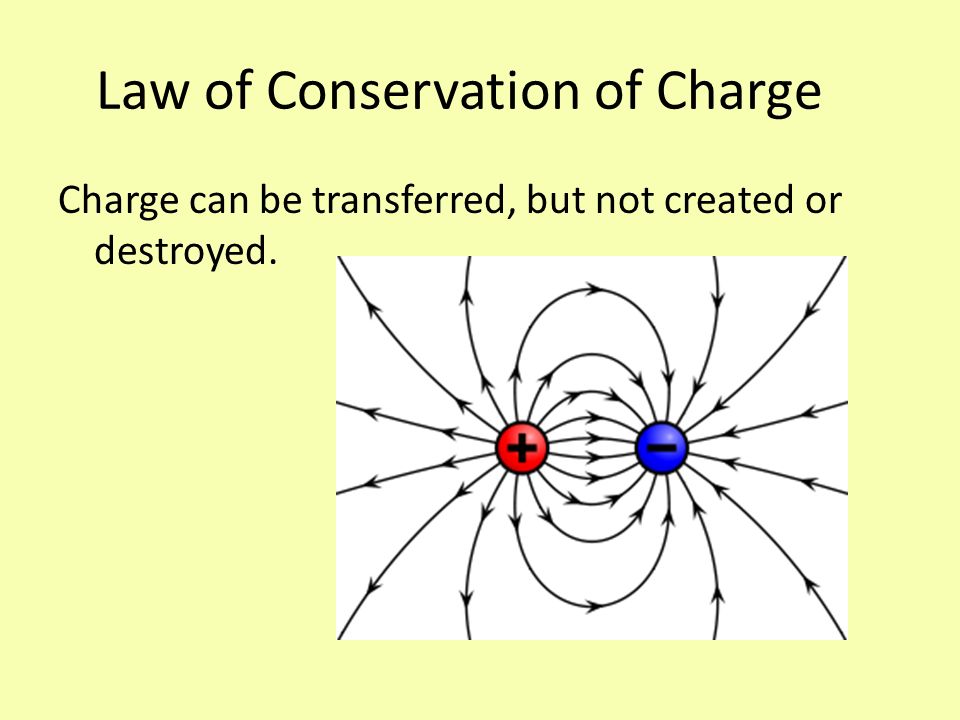 Law of Conservation of Charge

Charge can be transferred, but not created or destroyed.

+

−